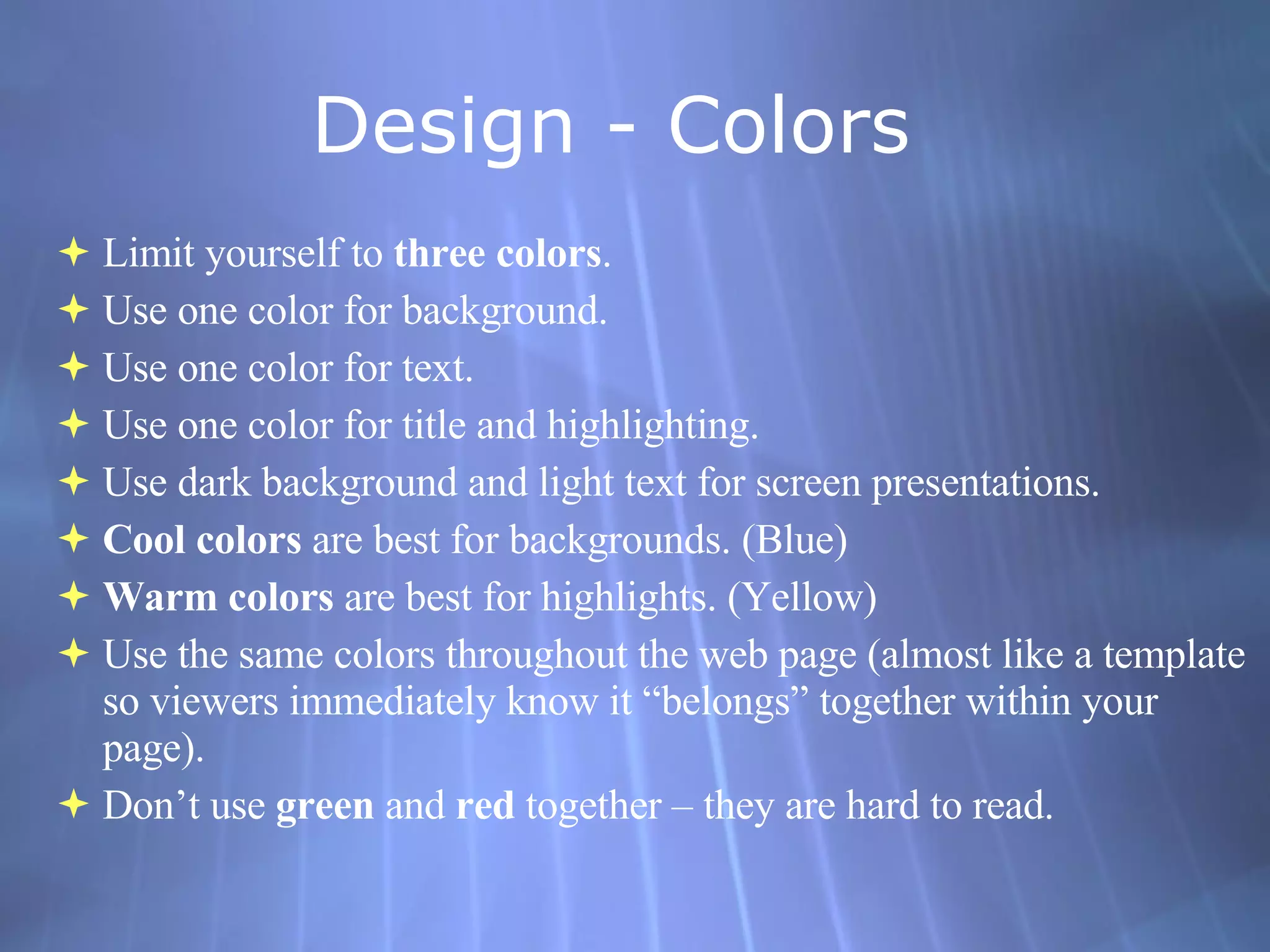 Design - Colors

✦ Limit yourself to three colors.
✦ Use one color for background.
✦ Use one color for text.
✦ Use one color for title and highlighting.
✦ Use dark background and light text for screen presentations.
✦ Cool colors are best for backgrounds. (Blue)
✦ Warm colors are best for highlights. (Yellow)
✦ Use the same colors throughout the web page (almost like a template so viewers immediately know it “belongs” together within your page).
✦ Don’t use green and red together – they are hard to read.